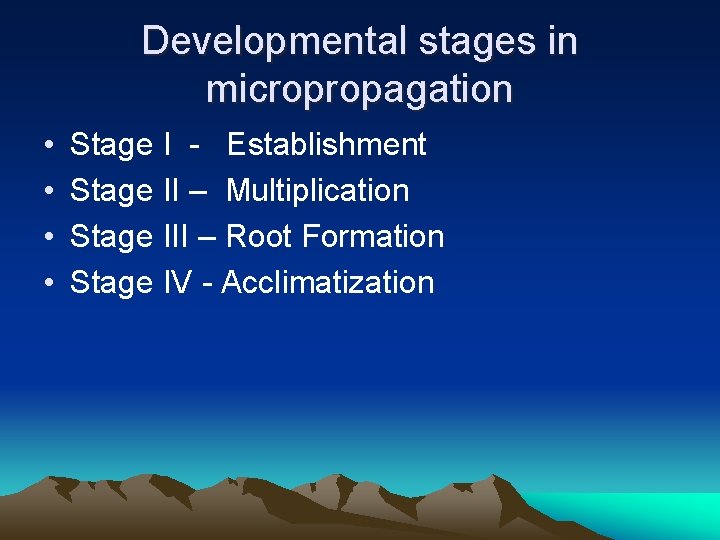 Developmental stages in micropropagation

• Stage I - Establishment
• Stage II – Multiplication
• Stage III – Root Formation
• Stage IV - Acclimatization